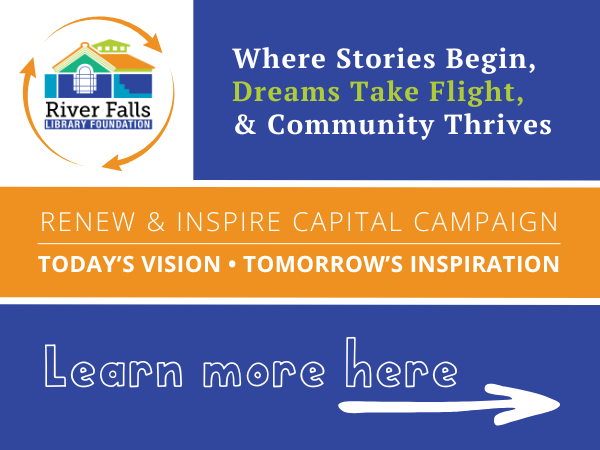 River Falls
LIBRARY FOUNDATION

Where Stories Begin,
Dreams Take Flight,
& Community Thrives

RENEW & INSPIRE CAPITAL CAMPAIGN

TODAY'S VISION • TOMORROW'S INSPIRATION

Learn more here